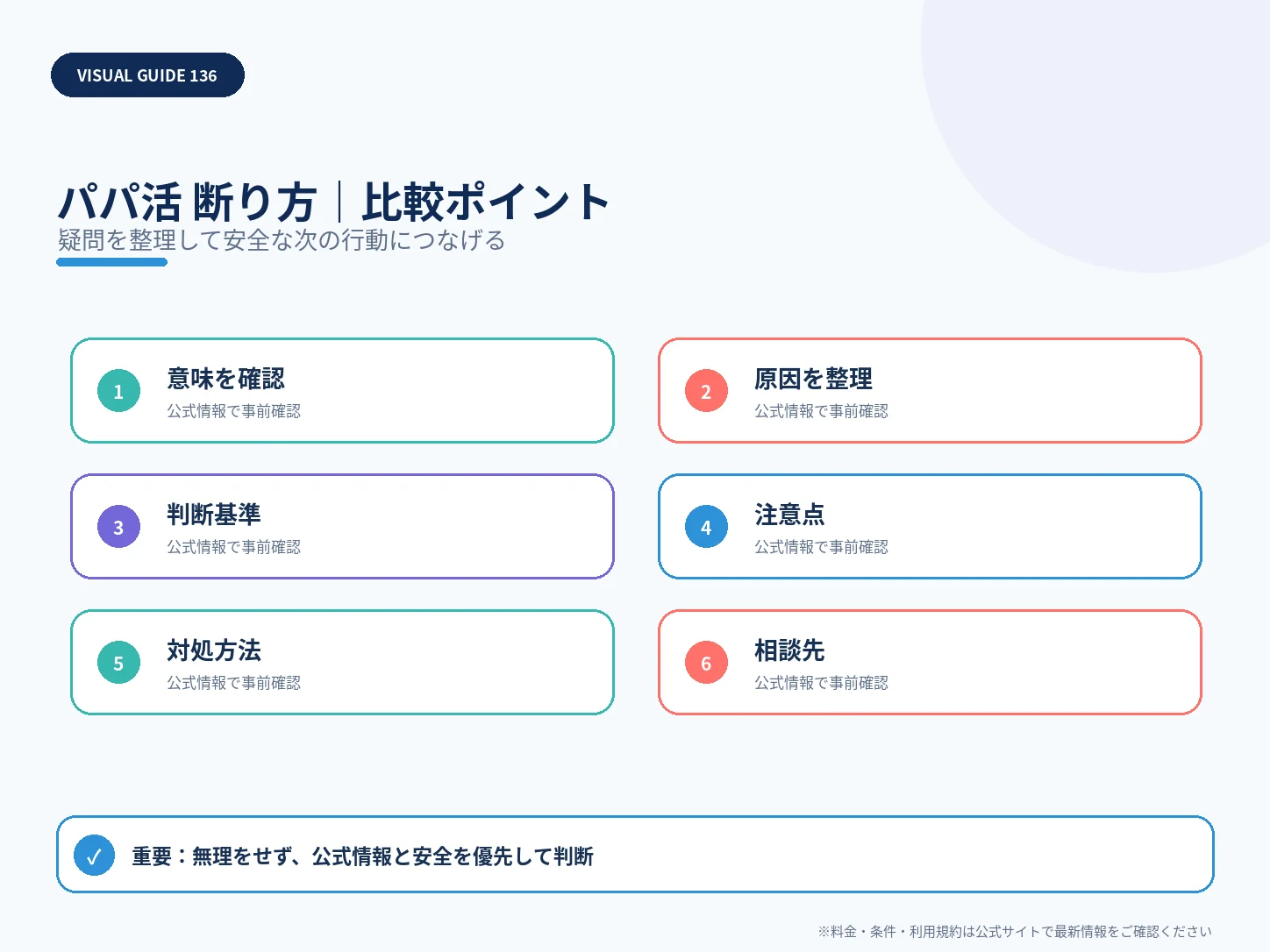 VISUAL GUIDE 136

パパ活 断り方｜比較ポイント

疑問を整理して安全な次の行動につなげる

1
意味を確認
公式情報で事前確認

2
原因を整理
公式情報で事前確認

3
判断基準
公式情報で事前確認

4
注意点
公式情報で事前確認

5
対処方法
公式情報で事前確認

6
相談先
公式情報で事前確認

✓ 重要：無理をせず、公式情報と安全を優先して判断

※料金・条件・利用規約は公式サイトで最新情報をご確認ください